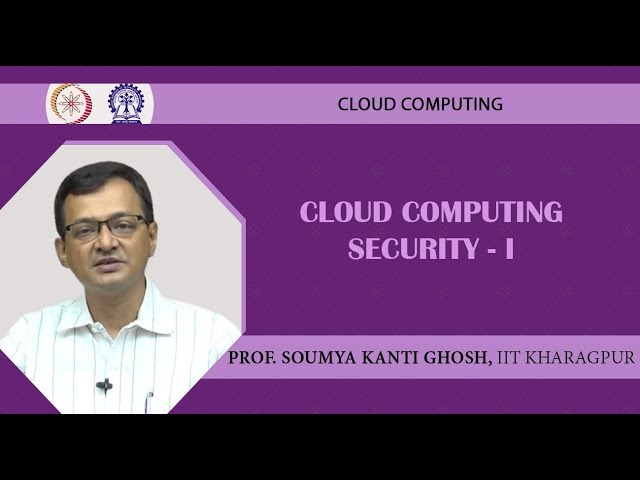 CLOUD COMPUTING

CLOUD COMPUTING SECURITY - I

PROF. SOUMYA KANTI GHOSH, IIT KHARAGPUR